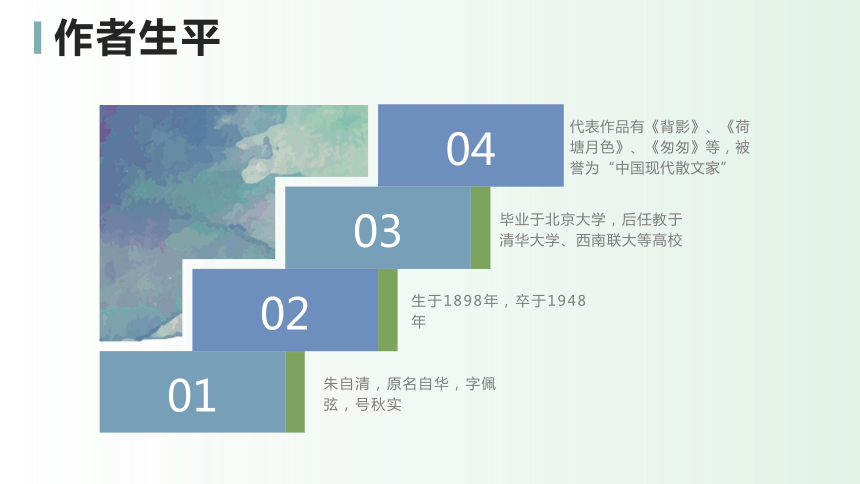 作者生平

04

代表作品有《背影》、《荷塘月色》、《匆匆》等，被誉为“中国现代散文家”

03

毕业于北京大学，后任教于清华大学、西南联大等高校

02

生于1898年，卒于1948年

01

朱自清，原名自华，字佩弦，号秋实